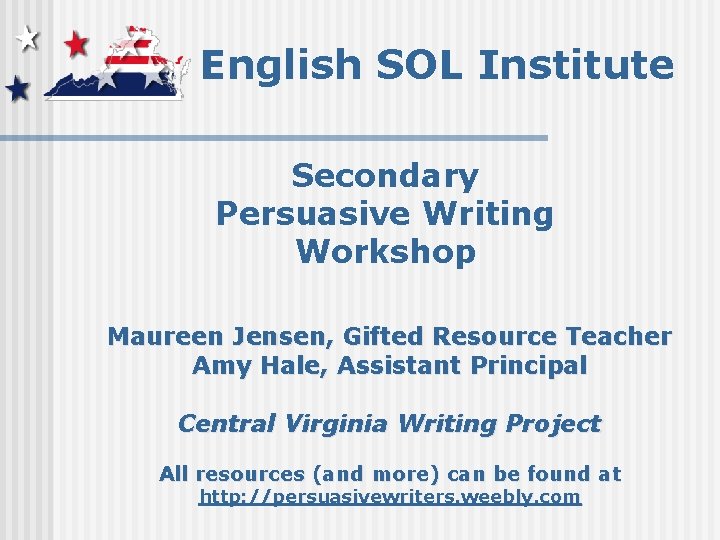 English SOL Institute

Secondary
Persuasive Writing
Workshop

Maureen Jensen, Gifted Resource Teacher
Amy Hale, Assistant Principal

Central Virginia Writing Project

All resources (and more) can be found at
http://persuasivewriters.weebly.com